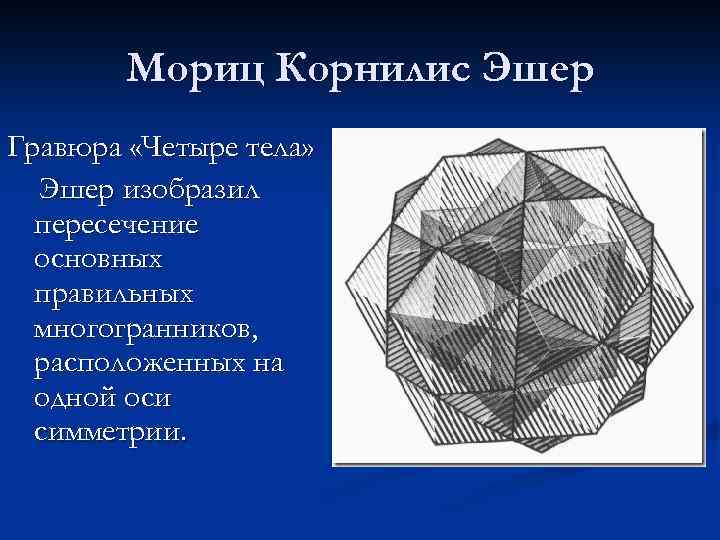 Мориц Корнилис Эшер

Гравюра «Четыре тела»

Эшер изобразил пересечение основных правильных многогранников, расположенных на одной оси симметрии.